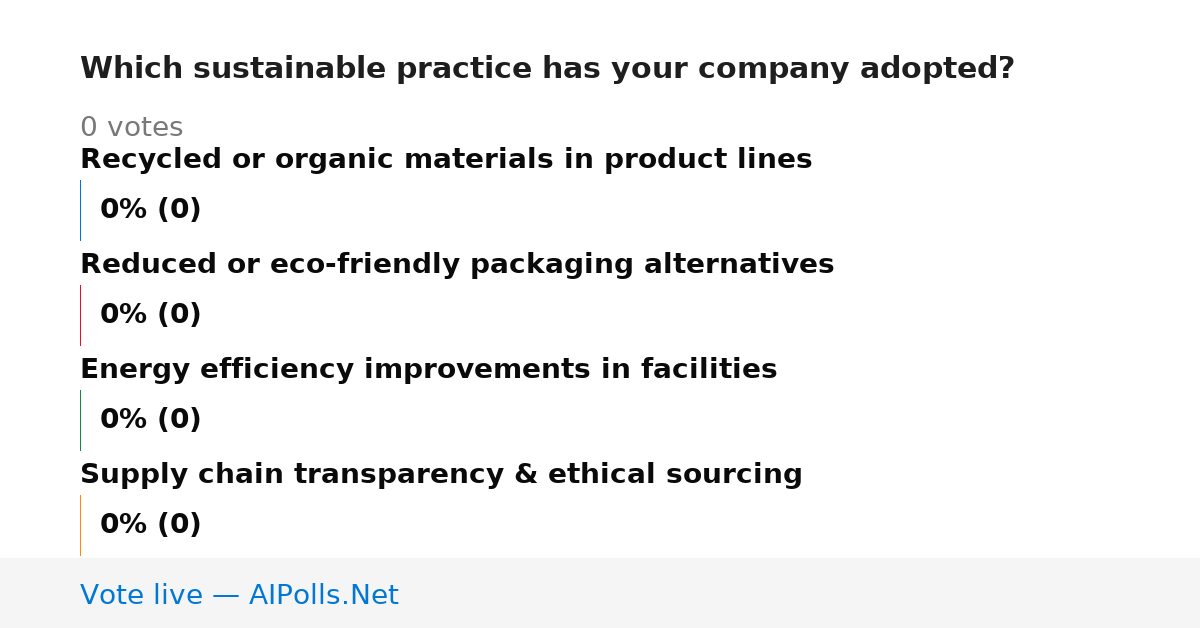 Which sustainable practice has your company adopted?

0 votes

Recycled or organic materials in product lines

0% (0)

Reduced or eco-friendly packaging alternatives

0% (0)

Energy efficiency improvements in facilities

0% (0)

Supply chain transparency & ethical sourcing

0% (0)

Vote live — AIPolls.Net